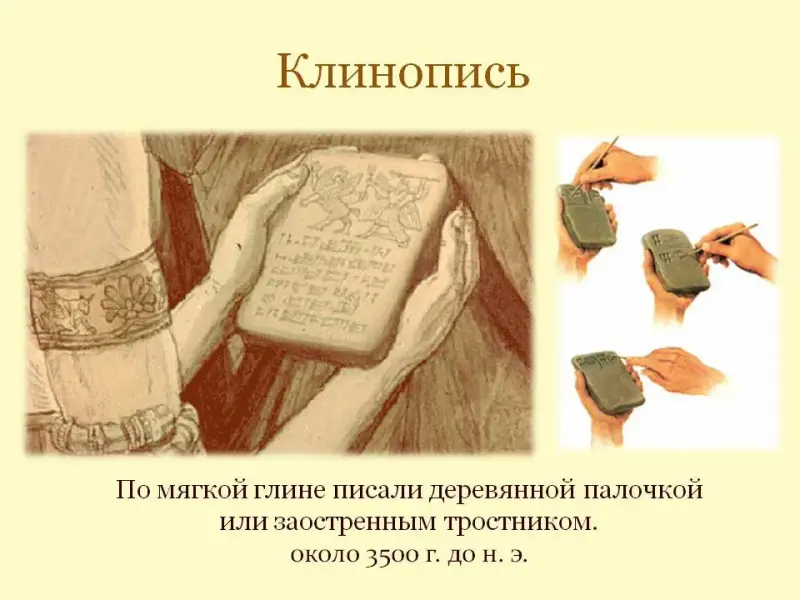 Клинопись

По мягкой глине писали деревянной палочкой или заостренным тростником.
около 3500 г. до н. э.